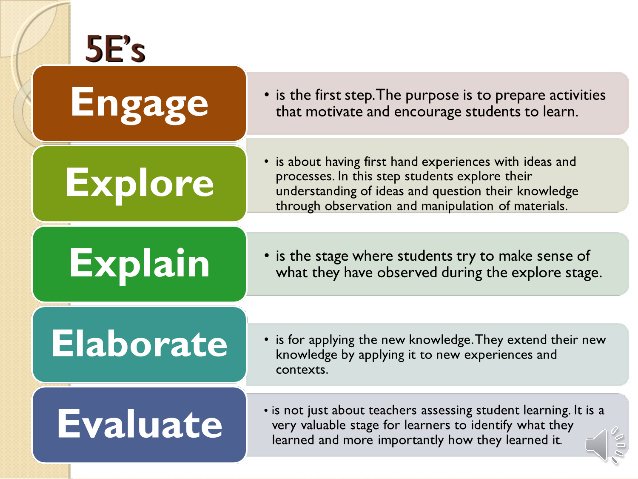 5E's

Engage

• is the first step. The purpose is to prepare activities that motivate and encourage students to learn.

Explore

• is about having first hand experiences with ideas and processes. In this step students explore their understanding of ideas and question their knowledge through observation and manipulation of materials.

Explain

• is the stage where students try to make sense of what they have observed during the explore stage.

Elaborate

• is for applying the new knowledge. They extend their new knowledge by applying it to new experiences and contexts.

Evaluate

• is not just about teachers assessing student learning. It is a very valuable stage for learners to identify what they learned and more importantly how they learned it.